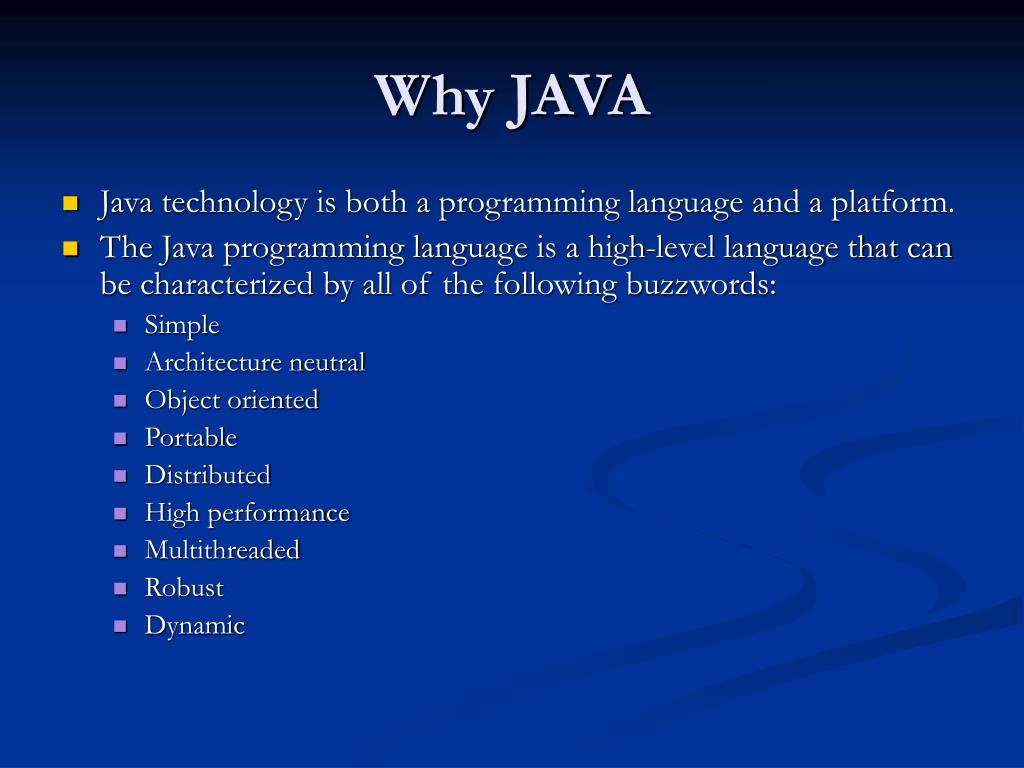 Why JAVA

- Java technology is both a programming language and a platform.
- The Java programming language is a high-level language that can be characterized by all of the following buzzwords:
  - Simple
  - Architecture neutral
  - Object oriented
  - Portable
  - Distributed
  - High performance
  - Multithreaded
  - Robust
  - Dynamic